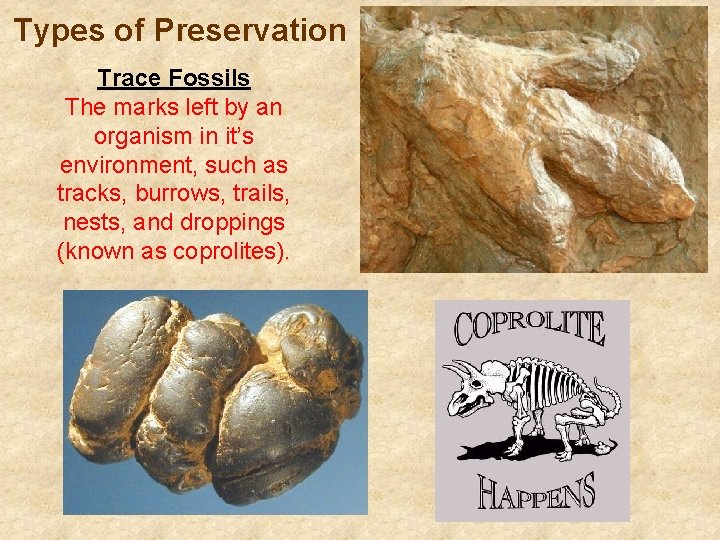 Types of Preservation

Trace Fossils

The marks left by an organism in it's environment, such as tracks, burrows, trails, nests, and droppings (known as coprolites).

COPROLITE

HAPPENS